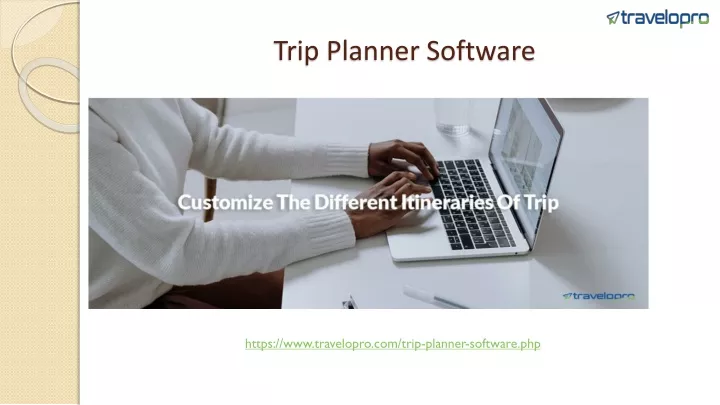 travelopro

Trip Planner Software

Customize The Different Itineraries Of Trip

travelopro

https://www.travelopro.com/trip-planner-software.php